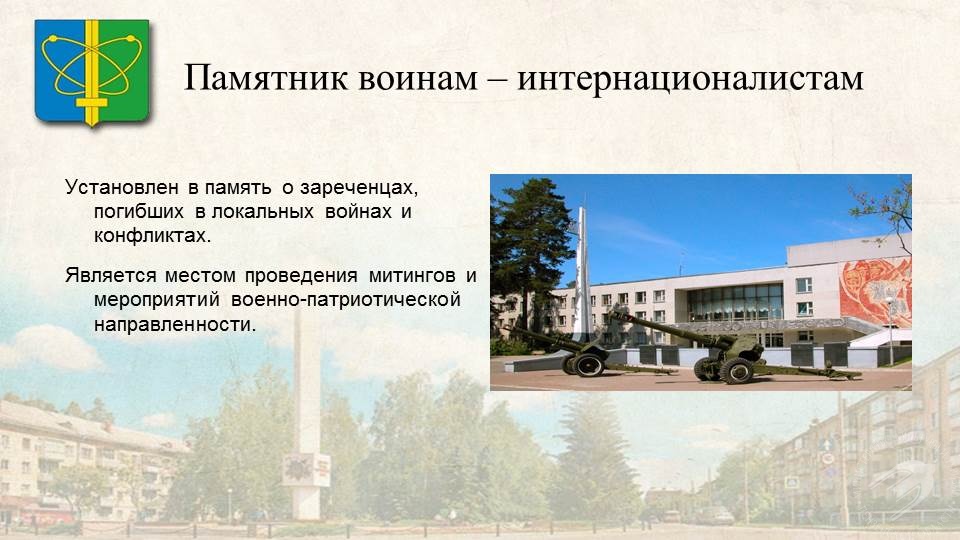 Памятник воинам – интернационалистам

Установлен в память о зареченцах, погибших в локальных войнах и конфликтах.

Является местом проведения митингов и мероприятий военно-патриотической направленности.